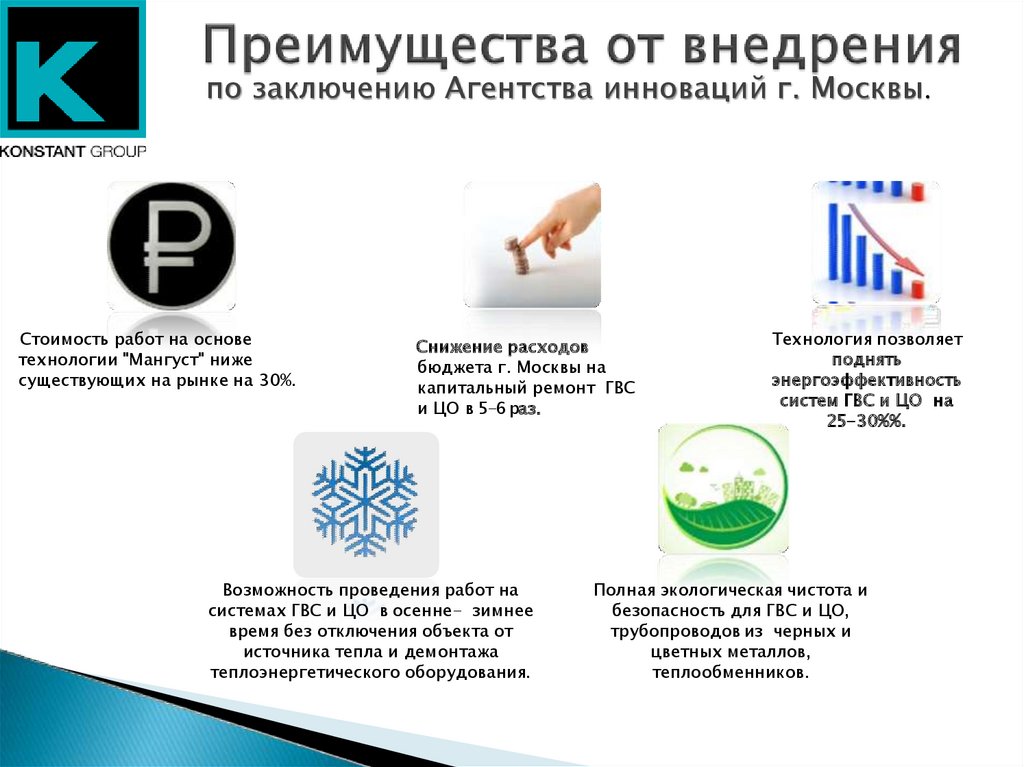 K
KONSTANT GROUP

Преимущества от внедрения
по заключению Агентства инноваций г. Москвы.

Стоимость работ на основе технологии "Мангуст" ниже существующих на рынке на 30%.

Снижение расходов бюджета г. Москвы на капитальный ремонт ГВС и ЦО в 5-6 раз.

Технология позволяет поднять энергоэффективность систем ГВС и ЦО на 25-30%%.

Возможность проведения работ на системах ГВС и ЦО в осенне- зимнее время без отключения объекта от источника тепла и демонтажа теплоэнергетического оборудования.

Полная экологическая чистота и безопасность для ГВС и ЦО, трубопроводов из черных и цветных металлов, теплообменников.